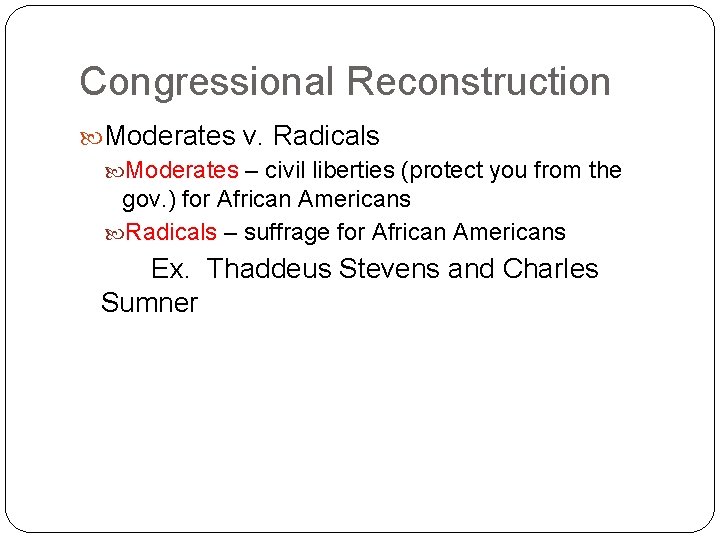 Congressional Reconstruction

Moderates v. Radicals

Moderates – civil liberties (protect you from the gov.) for African Americans

Radicals – suffrage for African Americans

Ex. Thaddeus Stevens and Charles Sumner